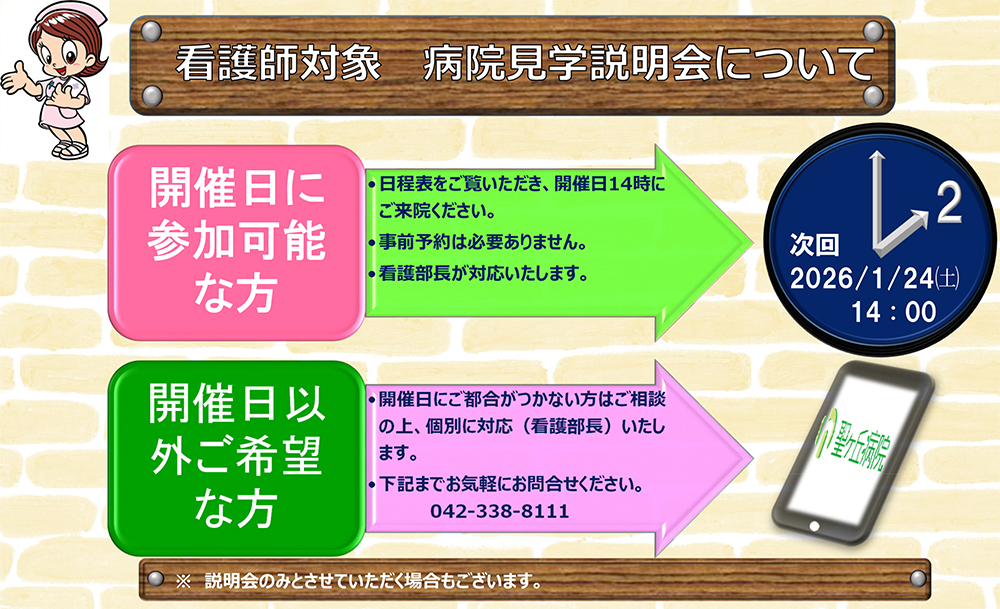 看護師対象　病院見学説明会について

開催日に参加可能な方

• 日程表をご覧いただき、開催日14時にご来院ください。
• 事前予約は必要ありません。
• 看護部長が対応いたします。

2

次回
2026/1/24(土)
14：00

開催日以外ご希望な方

• 開催日にご都合がつかない方はご相談の上、個別に対応（看護部長）いたします。
• 下記までお気軽にお問合せください。
042-338-8111

聖ヶ丘病院

※　説明会のみとさせていただく場合もございます。